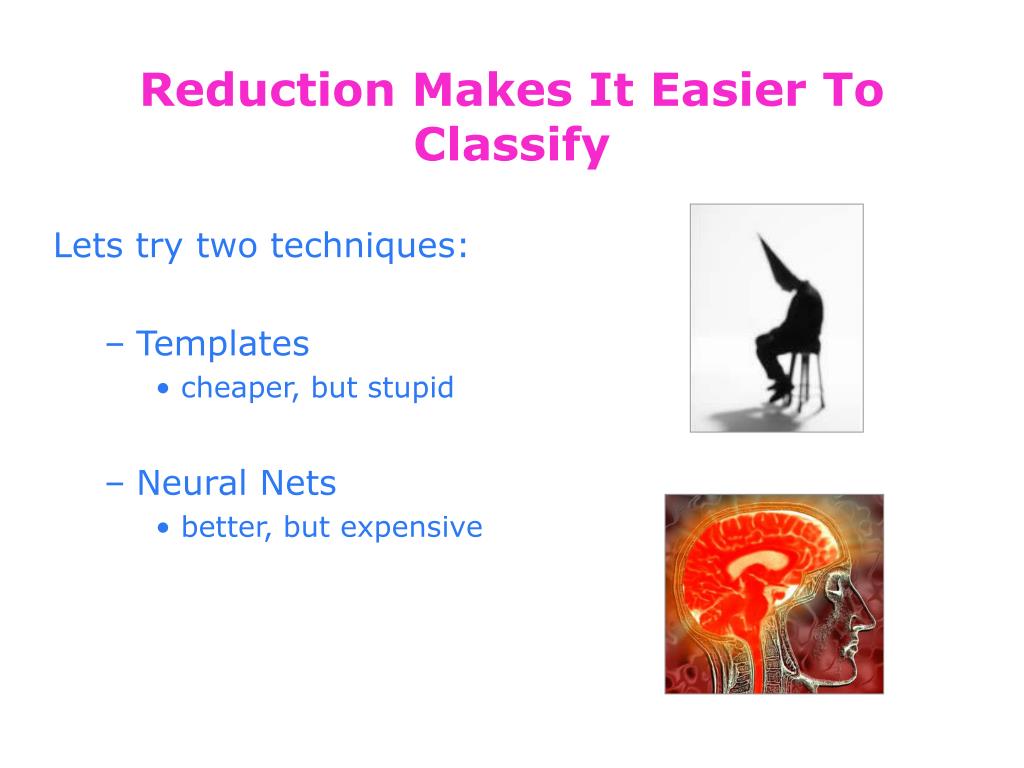 Reduction Makes It Easier To Classify

Lets try two techniques:

– Templates
• cheaper, but stupid

– Neural Nets
• better, but expensive